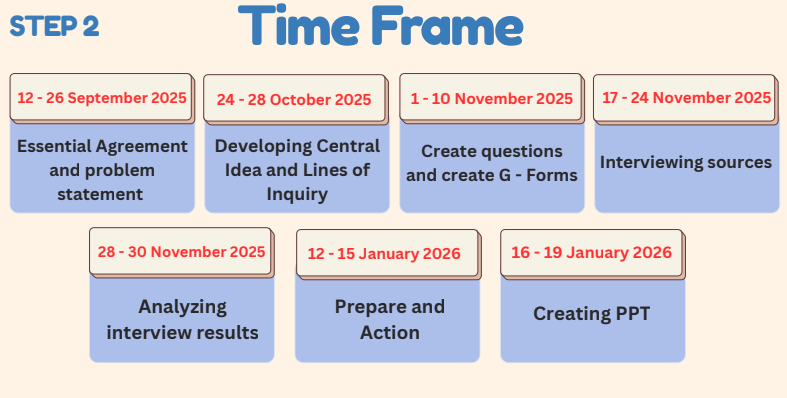 STEP 2

Time Frame

12 - 26 September 2025

Essential Agreement and problem statement

24 - 28 October 2025

Developing Central Idea and Lines of Inquiry

1 - 10 November 2025

Create questions and create G - Forms

17 - 24 November 2025

Interviewing sources

28 - 30 November 2025

Analyzing interview results

12 - 15 January 2026

Prepare and Action

16 - 19 January 2026

Creating PPT